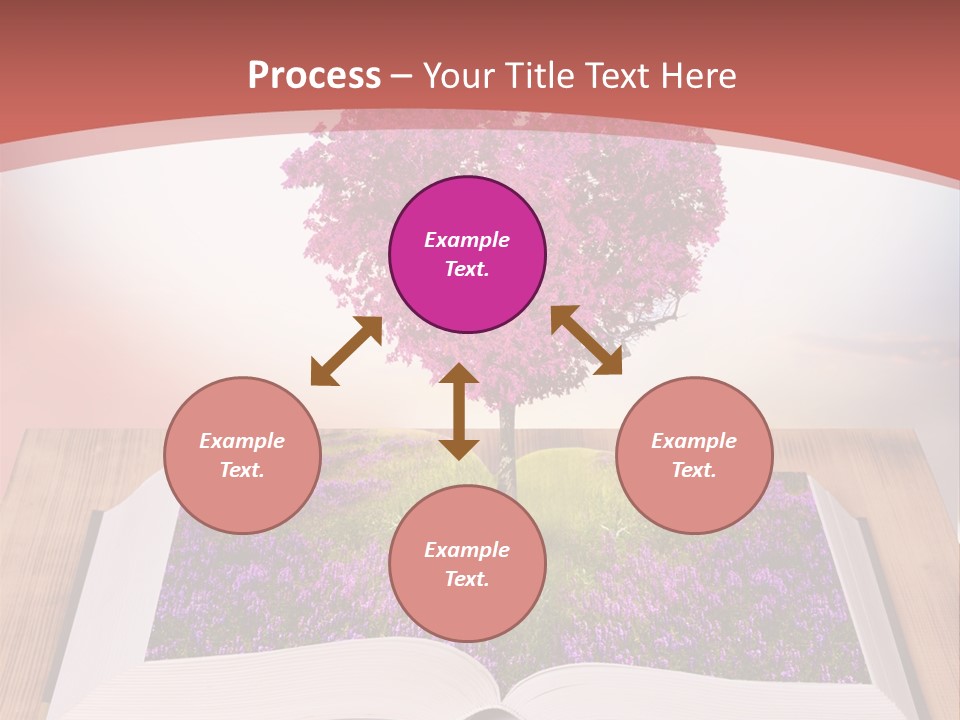 Process – Your Title Text Here

Example Text.

Example Text.

Example Text.

Example Text.